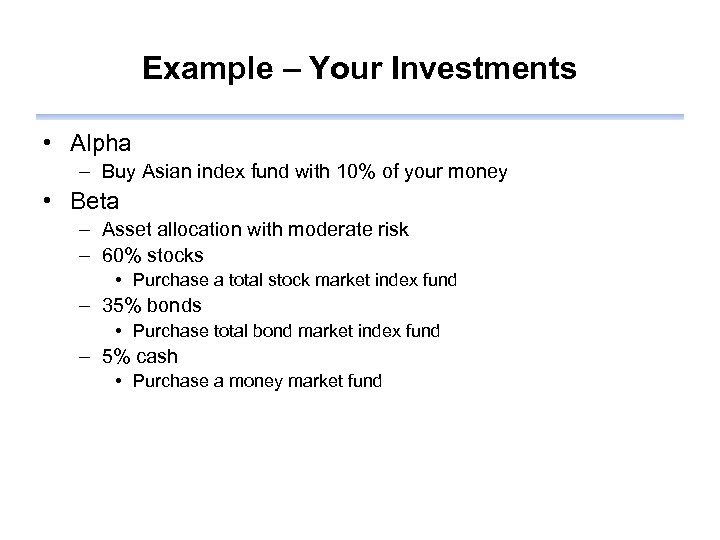 Example – Your Investments

• Alpha
  – Buy Asian index fund with 10% of your money
• Beta
  – Asset allocation with moderate risk
  – 60% stocks
    • Purchase a total stock market index fund
  – 35% bonds
    • Purchase total bond market index fund
  – 5% cash
    • Purchase a money market fund